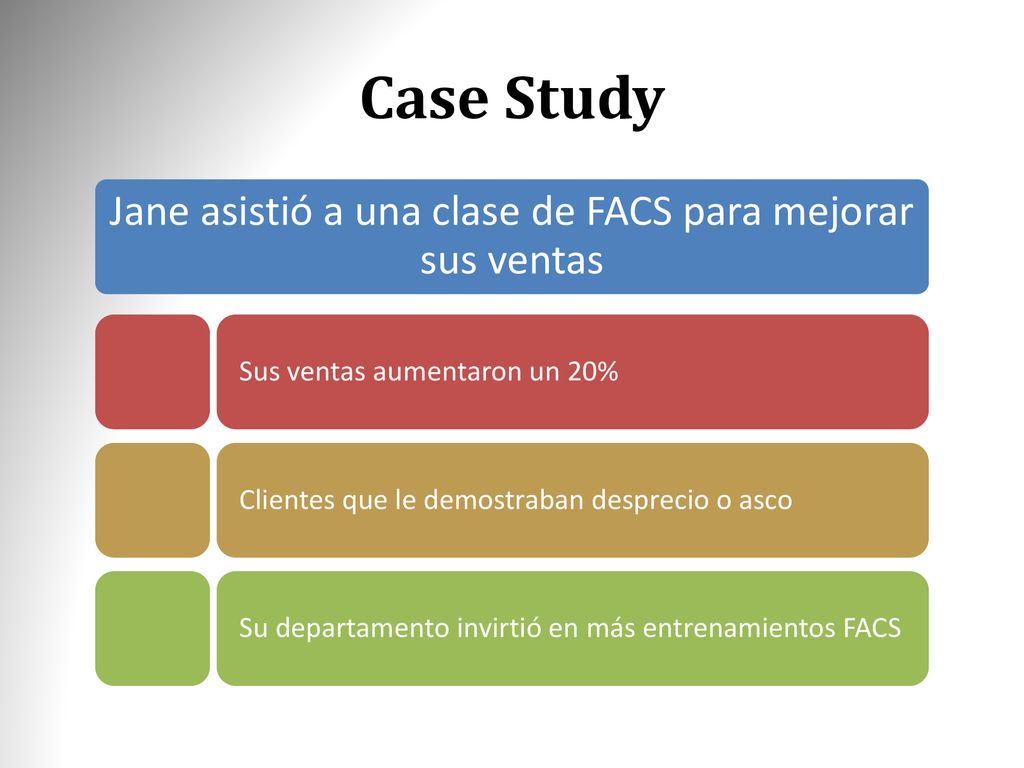 Case Study

Jane asistió a una clase de FACS para mejorar sus ventas

Sus ventas aumentaron un 20%

Clientes que le demostraban desprecio o asco

Su departamento invirtió en más entrenamientos FACS